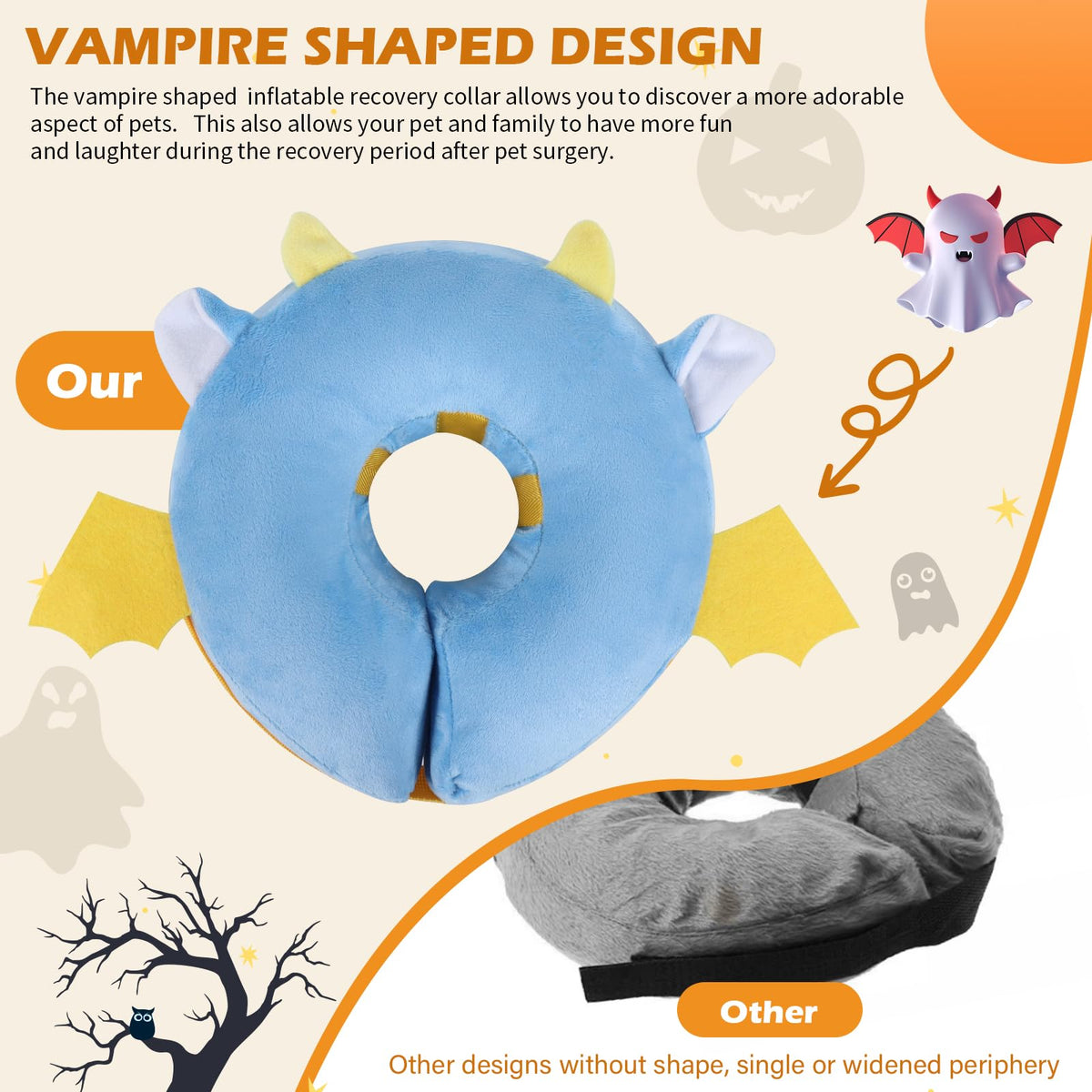 VAMPIRE SHAPED DESIGN

The vampire shaped inflatable recovery collar allows you to discover a more adorable aspect of pets. This also allows your pet and family to have more fun and laughter during the recovery period after pet surgery.

Our

Other

Other designs without shape, single or widened periphery